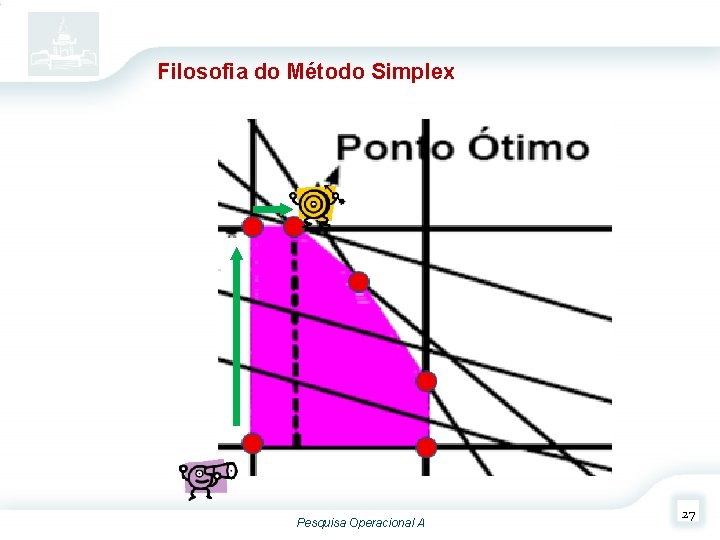 Filosofia do Método Simplex

Ponto Ótimo

Pesquisa Operacional A

27